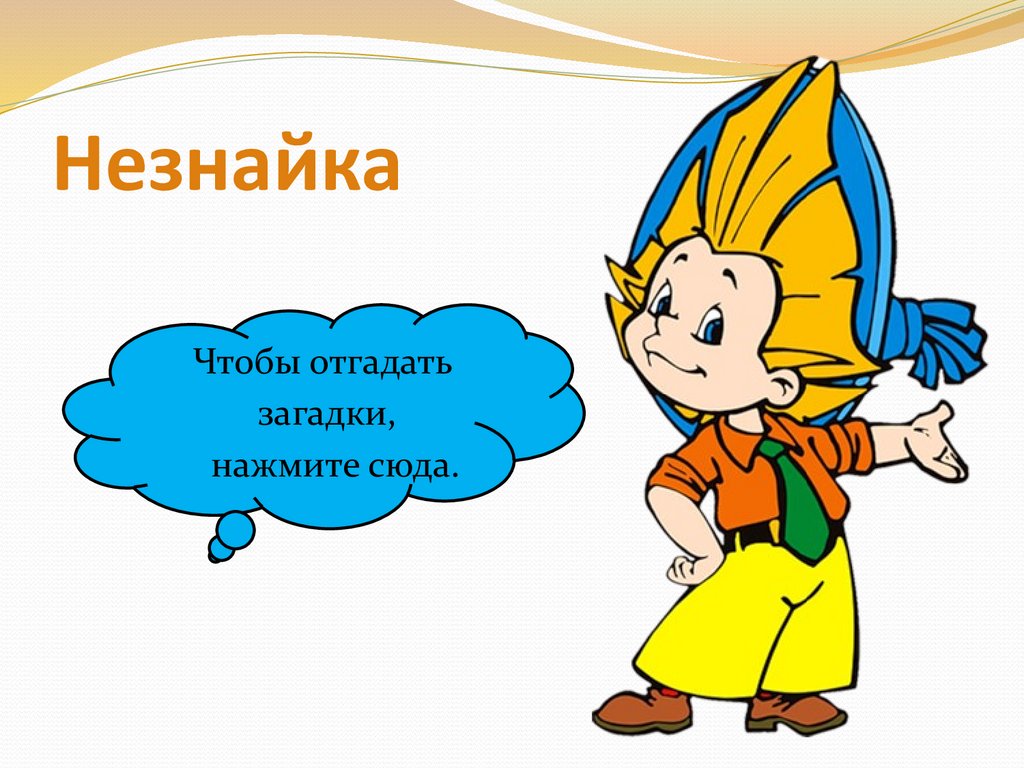 Незнайка

Чтобы отгадать загадки, нажмите сюда.